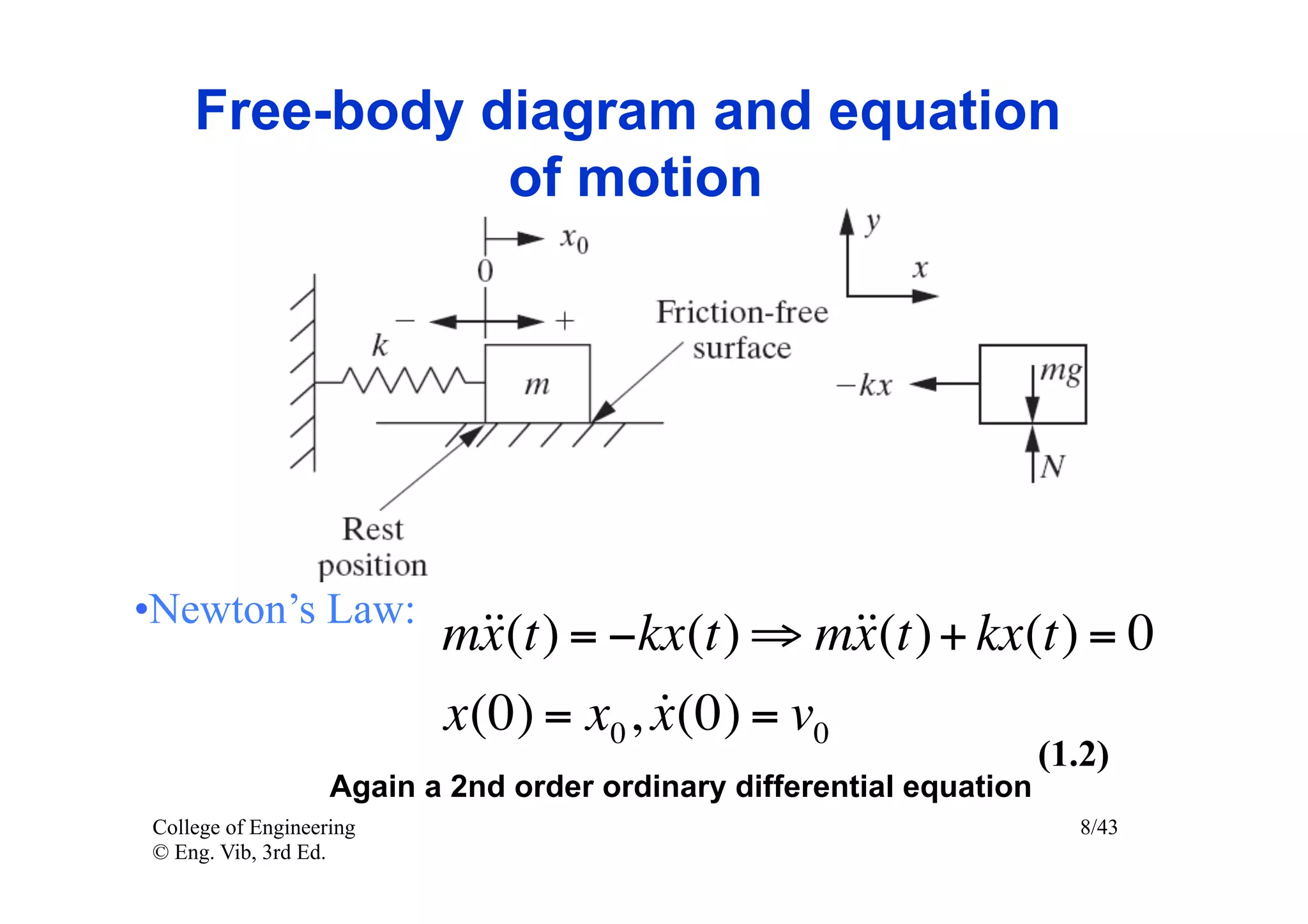 Free-body diagram and equation of motion

$x_0$

0

$-$ $+$

$k$

$m$

Friction-free surface

Rest position

$y$

$x$

$-kx$

$mg$

$N$

•Newton's Law:

$m\ddot{x}(t) = -kx(t) \Rightarrow m\ddot{x}(t) + kx(t) = 0$

$x(0) = x_0, \dot{x}(0) = v_0$

(1.2)

Again a 2nd order ordinary differential equation

College of Engineering
© Eng. Vib, 3rd Ed.

8/43